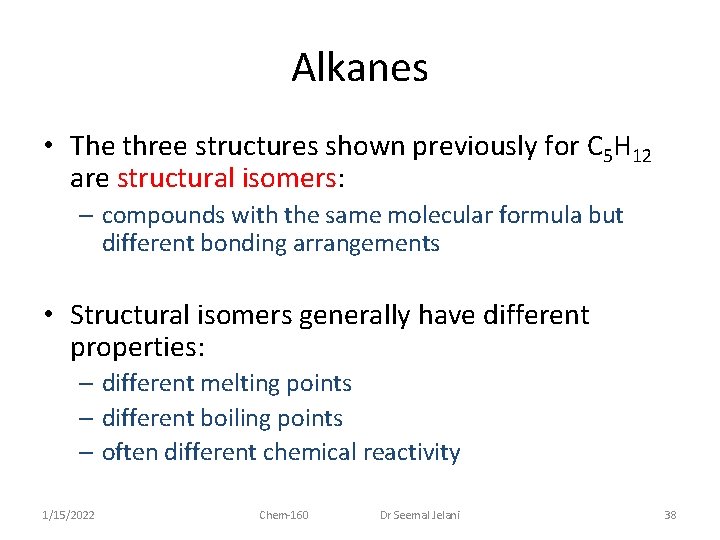 Alkanes

• The three structures shown previously for $C_5H_{12}$ are structural isomers:
– compounds with the same molecular formula but different bonding arrangements

• Structural isomers generally have different properties:
– different melting points
– different boiling points
– often different chemical reactivity

1/15/2022 Chem-160 Dr Seemal Jelani 38